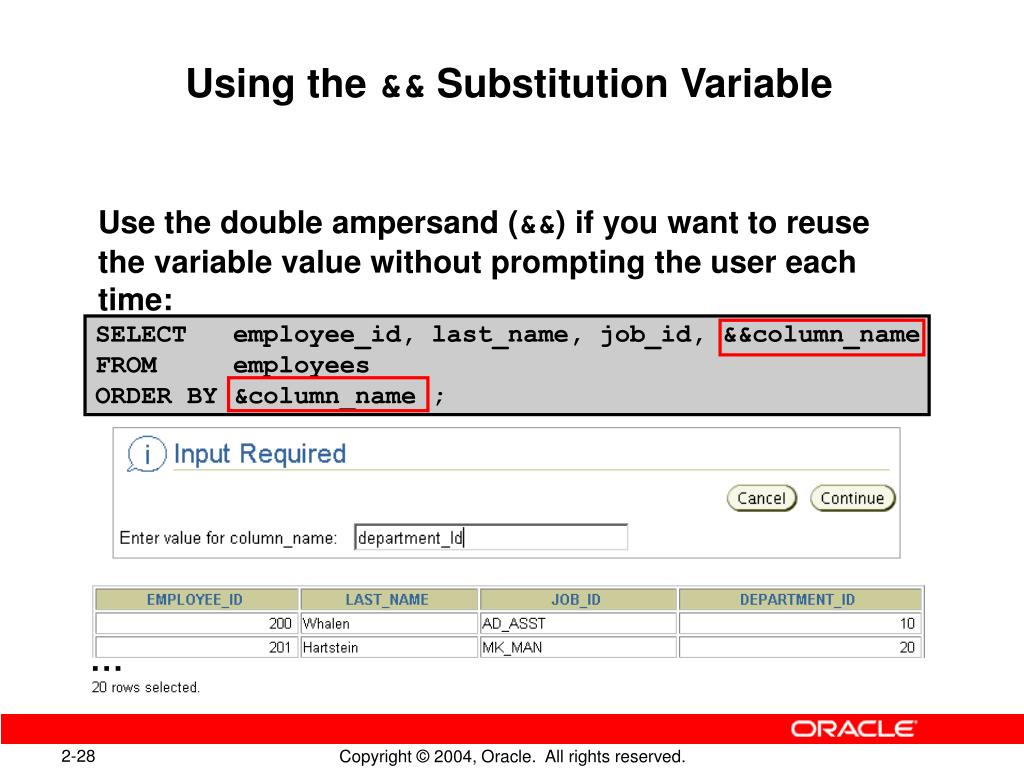 Using the && Substitution Variable

Use the double ampersand (&&) if you want to reuse the variable value without prompting the user each time:

SELECT employee_id, last_name, job_id, &&column_name
FROM employees
ORDER BY &column_name ;

Input Required

Cancel Continue

Enter value for column_name: department_Id

| EMPLOYEE_ID | LAST_NAME | JOB_ID | DEPARTMENT_ID |
|---|---|---|---|
| 200 | Whalen | AD_ASST | 10 |
| 201 | Hartstein | MK_MAN | 20 |

...

20 rows selected.

ORACLE

2-28

Copyright © 2004, Oracle. All rights reserved.